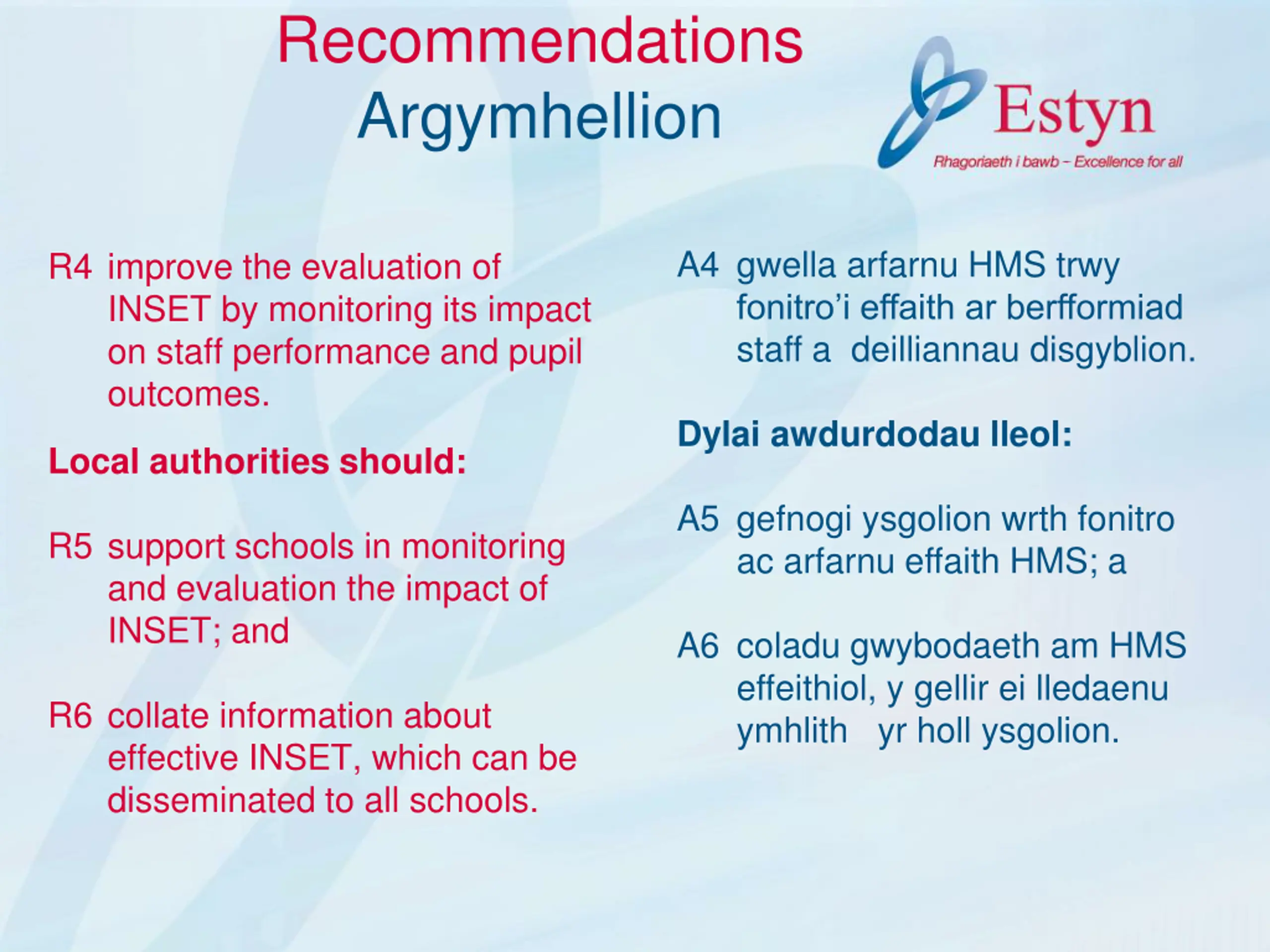 Recommendations
Argymhellion

Estyn
Rhagoriaeth i bawb – Excellence for all

R4 improve the evaluation of INSET by monitoring its impact on staff performance and pupil outcomes.

Local authorities should:

R5 support schools in monitoring and evaluation the impact of INSET; and

R6 collate information about effective INSET, which can be disseminated to all schools.

A4 gwella arfarnu HMS trwy fonitro'i effaith ar berfformiad staff a deilliannau disgyblion.

Dylai awdurdodau lleol:

A5 gefnogi ysgolion wrth fonitro ac arfarnu effaith HMS; a

A6 coladu gwybodaeth am HMS effeithiol, y gellir ei lledaenu ymhlith yr holl ysgolion.